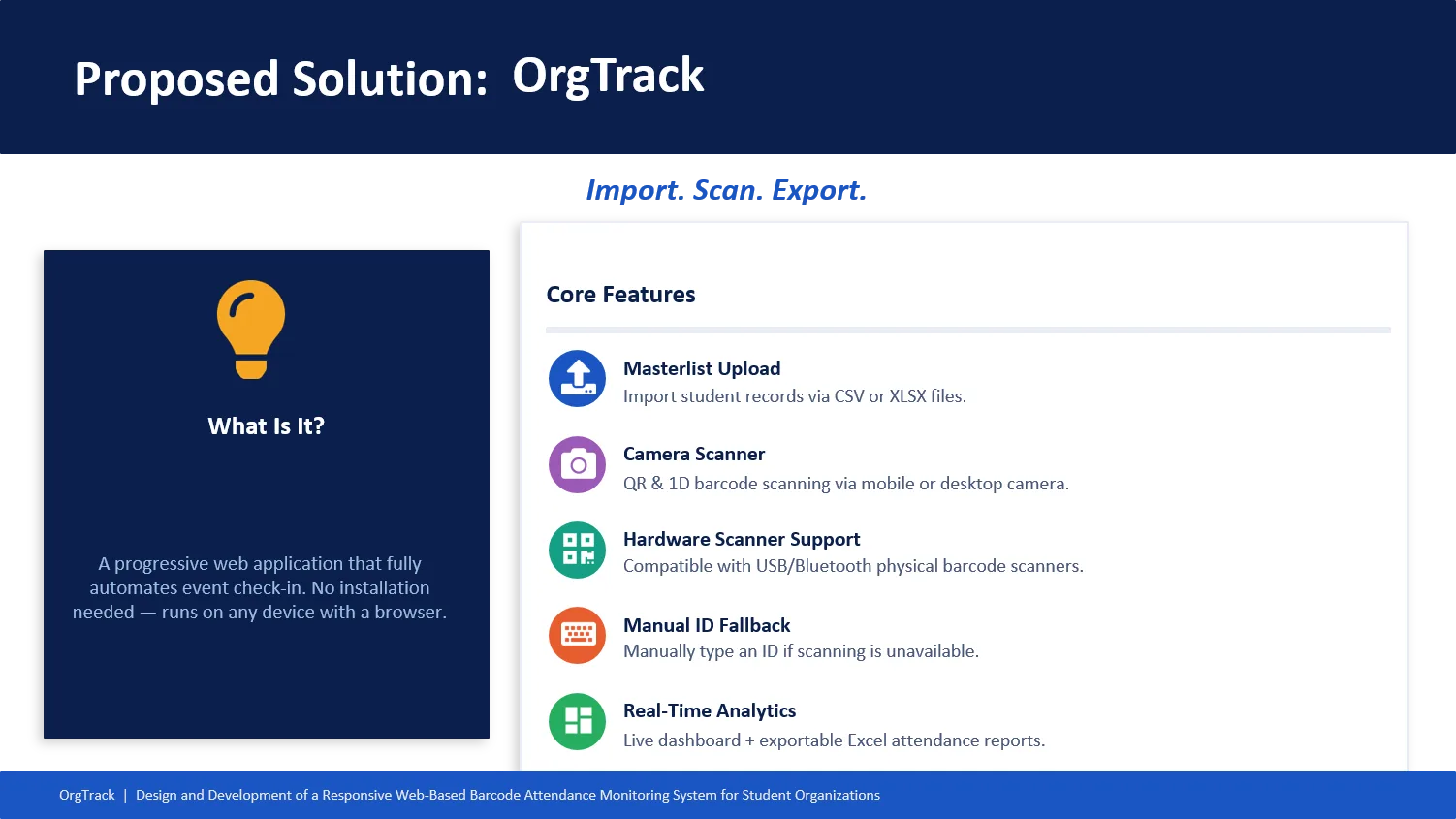 Proposed Solution: OrgTrack

Import. Scan. Export.

What Is It?

A progressive web application that fully automates event check-in. No installation needed — runs on any device with a browser.

Core Features

Masterlist Upload
Import student records via CSV or XLSX files.

Camera Scanner
QR & 1D barcode scanning via mobile or desktop camera.

Hardware Scanner Support
Compatible with USB/Bluetooth physical barcode scanners.

Manual ID Fallback
Manually type an ID if scanning is unavailable.

Real-Time Analytics
Live dashboard + exportable Excel attendance reports.

OrgTrack | Design and Development of a Responsive Web-Based Barcode Attendance Monitoring System for Student Organizations